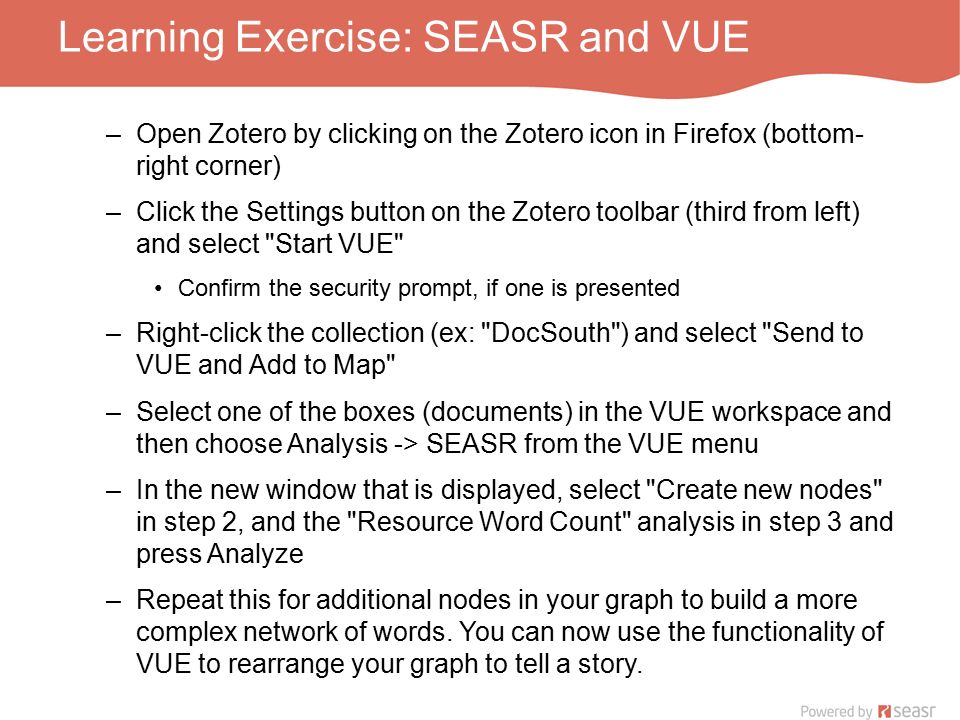 Learning Exercise: SEASR and VUE

– Open Zotero by clicking on the Zotero icon in Firefox (bottom-right corner)

– Click the Settings button on the Zotero toolbar (third from left) and select "Start VUE"

• Confirm the security prompt, if one is presented

– Right-click the collection (ex: "DocSouth") and select "Send to VUE and Add to Map"

– Select one of the boxes (documents) in the VUE workspace and then choose Analysis -> SEASR from the VUE menu

– In the new window that is displayed, select "Create new nodes" in step 2, and the "Resource Word Count" analysis in step 3 and press Analyze

– Repeat this for additional nodes in your graph to build a more complex network of words. You can now use the functionality of VUE to rearrange your graph to tell a story.

Powered by seasr